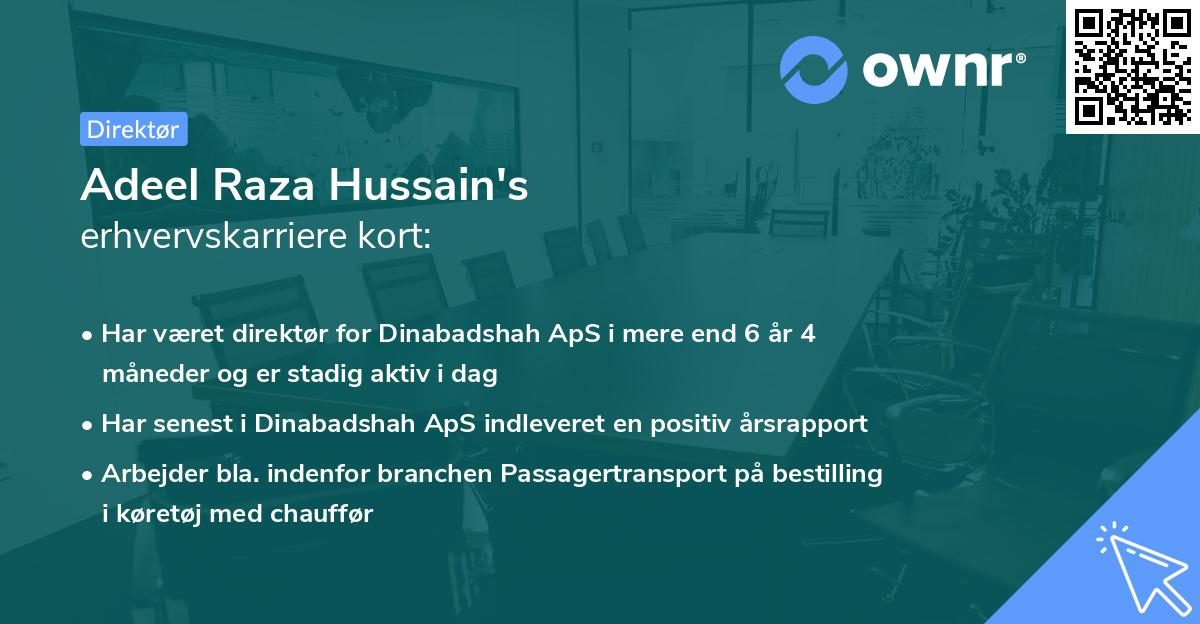 ownr®

Direktør

Adeel Raza Hussain's
erhvervskarriere kort:

• Har været direktør for Dinabadshah ApS i mere end 6 år 4 måneder og er stadig aktiv i dag
• Har senest i Dinabadshah ApS indleveret en positiv årsrapport
• Arbejder bla. indenfor branchen Passagertransport på bestilling i køretøj med chauffør